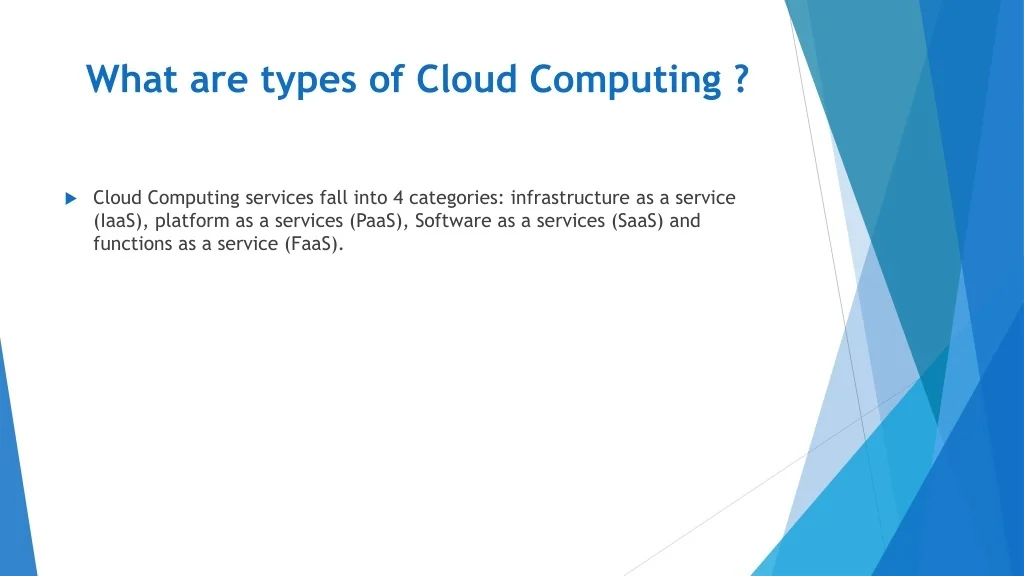 What are types of Cloud Computing ?

Cloud Computing services fall into 4 categories: infrastructure as a service (IaaS), platform as a services (PaaS), Software as a services (SaaS) and functions as a service (FaaS).